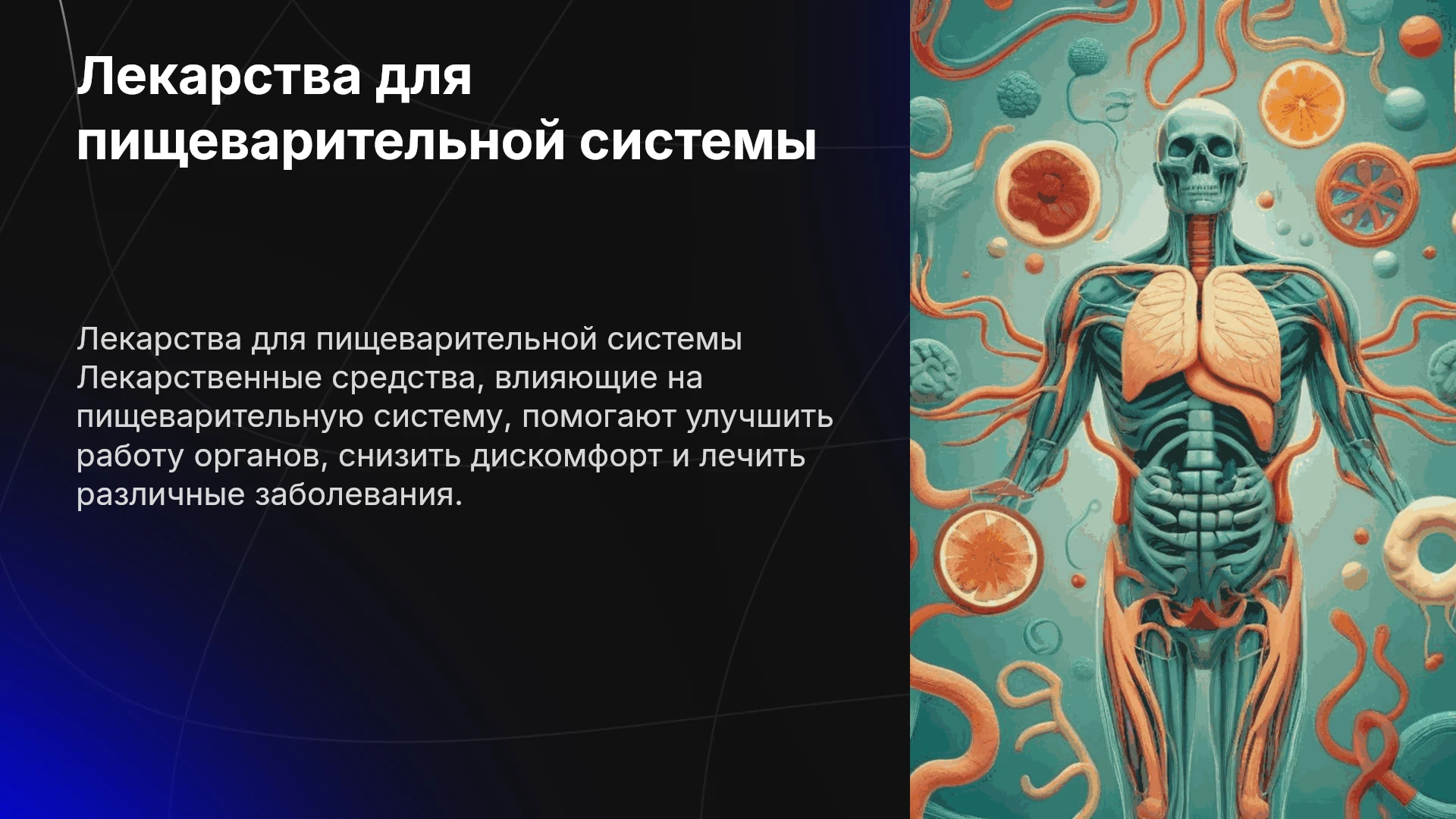 Лекарства для пищеварительной системы

Лекарства для пищеварительной системы Лекарственные средства, влияющие на пищеварительную систему, помогают улучшить работу органов, снизить дискомфорт и лечить различные заболевания.